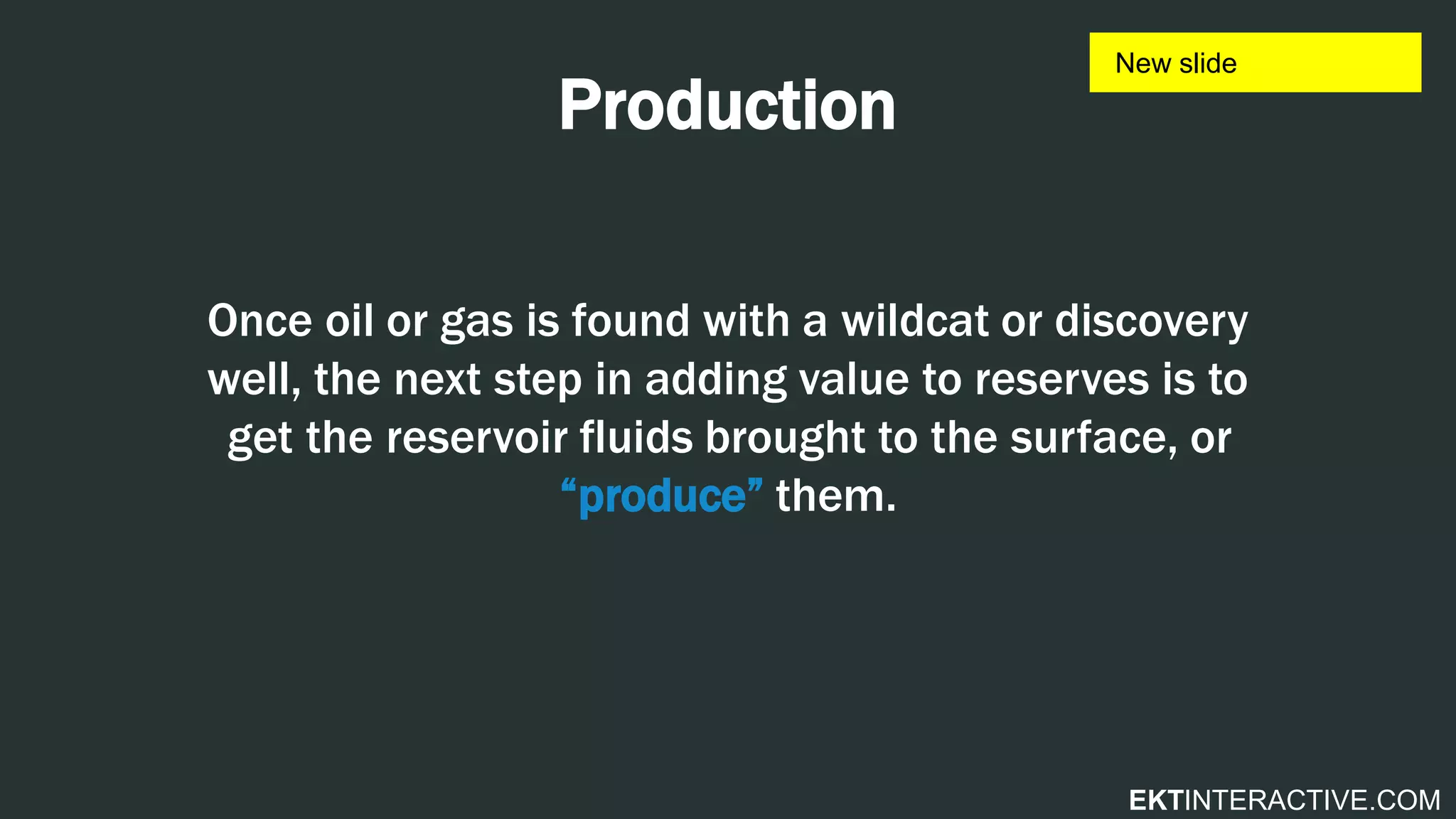 New slide

Production

Once oil or gas is found with a wildcat or discovery well, the next step in adding value to reserves is to get the reservoir fluids brought to the surface, or “produce” them.

EKTINTERACTIVE.COM